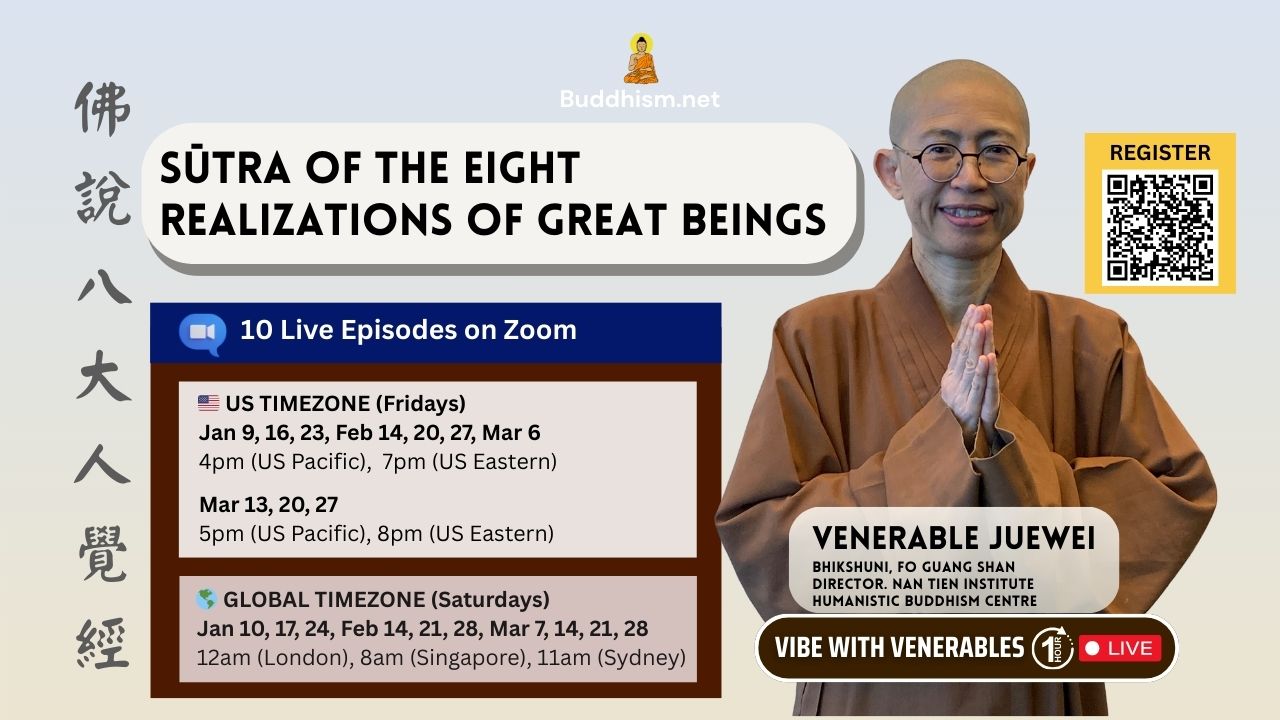 佛說八大人覺經

Buddhism.net

SŪTRA OF THE EIGHT REALIZATIONS OF GREAT BEINGS

REGISTER

10 Live Episodes on Zoom

US TIMEZONE (Fridays)
Jan 9, 16, 23, Feb 14, 20, 27, Mar 6
4pm (US Pacific), 7pm (US Eastern)

Mar 13, 20, 27
5pm (US Pacific), 8pm (US Eastern)

GLOBAL TIMEZONE (Saturdays)
Jan 10, 17, 24, Feb 14, 21, 28, Mar 7, 14, 21, 28
12am (London), 8am (Singapore), 11am (Sydney)

VENERABLE JUEWEI
BHIKSHUNI, FO GUANG SHAN
DIRECTOR. NAN TIEN INSTITUTE
HUMANISTIC BUDDHISM CENTRE

VIBE WITH VENERABLES 1 HOUR LIVE